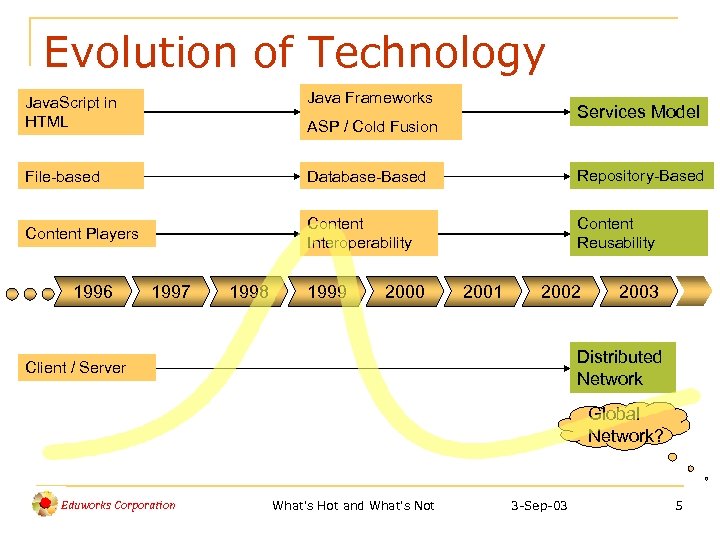 Evolution of Technology

JavaScript in HTML

Java Frameworks
ASP / Cold Fusion

Services Model

File-based

Database-Based

Repository-Based

Content Players

Content Interoperability

Content Reusability

1996 1997 1998 1999 2000 2001 2002 2003

Client / Server

Distributed Network

Global Network?

Eduworks Corporation What's Hot and What's Not 3-Sep-03 5